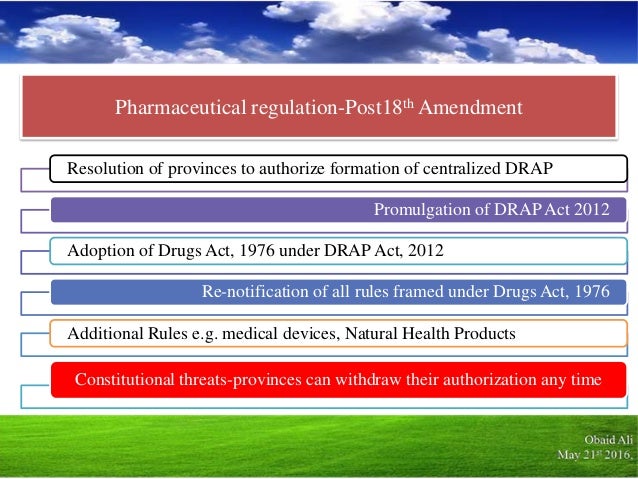 Pharmaceutical regulation-Post18$^{th}$ Amendment

Resolution of provinces to authorize formation of centralized DRAP

Promulgation of DRAP Act 2012

Adoption of Drugs Act, 1976 under DRAP Act, 2012

Re-notification of all rules framed under Drugs Act, 1976

Additional Rules e.g. medical devices, Natural Health Products

Constitutional threats-provinces can withdraw their authorization any time

Obaid Ali
May 21$^{st}$ 2016.